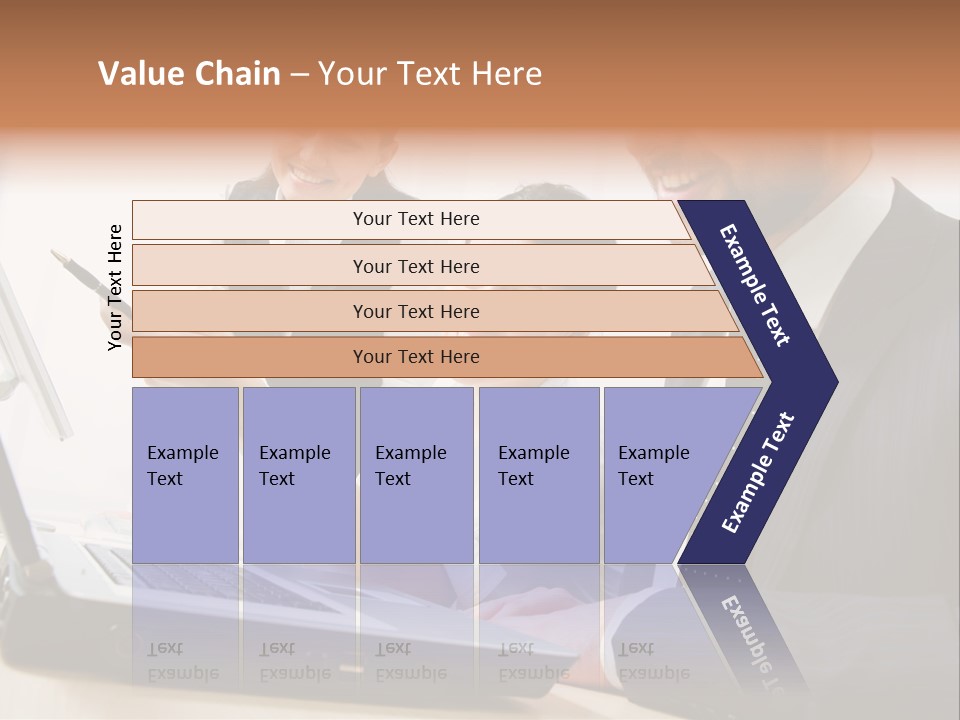 Value Chain – Your Text Here

Your Text Here

Your Text Here

Your Text Here

Your Text Here

Your Text Here

Example Text

Example Text

Example Text

Example Text

Example Text

Example Text

Example Text